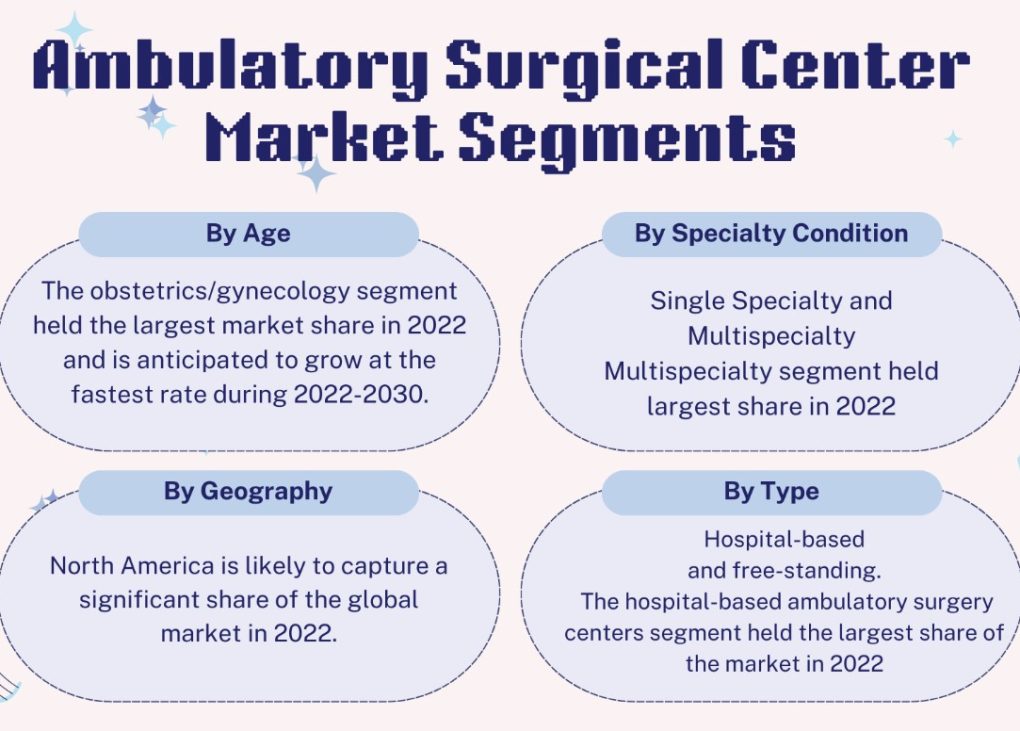 Ambulatory Surgical Center Market Segments

By Age

The obstetrics/gynecology segment held the largest market share in 2022 and is anticipated to grow at the fastest rate during 2022-2030.

By Specialty Condition

Single Specialty and Multispecialty
Multispecialty segment held largest share in 2022

By Geography

North America is likely to capture a significant share of the global market in 2022.

By Type

Hospital-based and free-standing.
The hospital-based ambulatory surgery centers segment held the largest share of the market in 2022